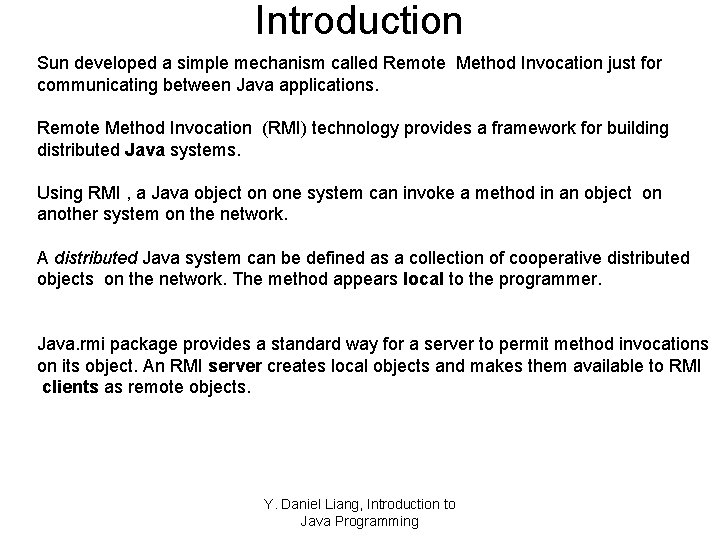 Introduction

Sun developed a simple mechanism called Remote Method Invocation just for communicating between Java applications.

Remote Method Invocation (RMI) technology provides a framework for building distributed Java systems.

Using RMI , a Java object on one system can invoke a method in an object on another system on the network.

A distributed Java system can be defined as a collection of cooperative distributed objects on the network. The method appears local to the programmer.

Java.rmi package provides a standard way for a server to permit method invocations on its object. An RMI server creates local objects and makes them available to RMI clients as remote objects.

Y. Daniel Liang, Introduction to Java Programming